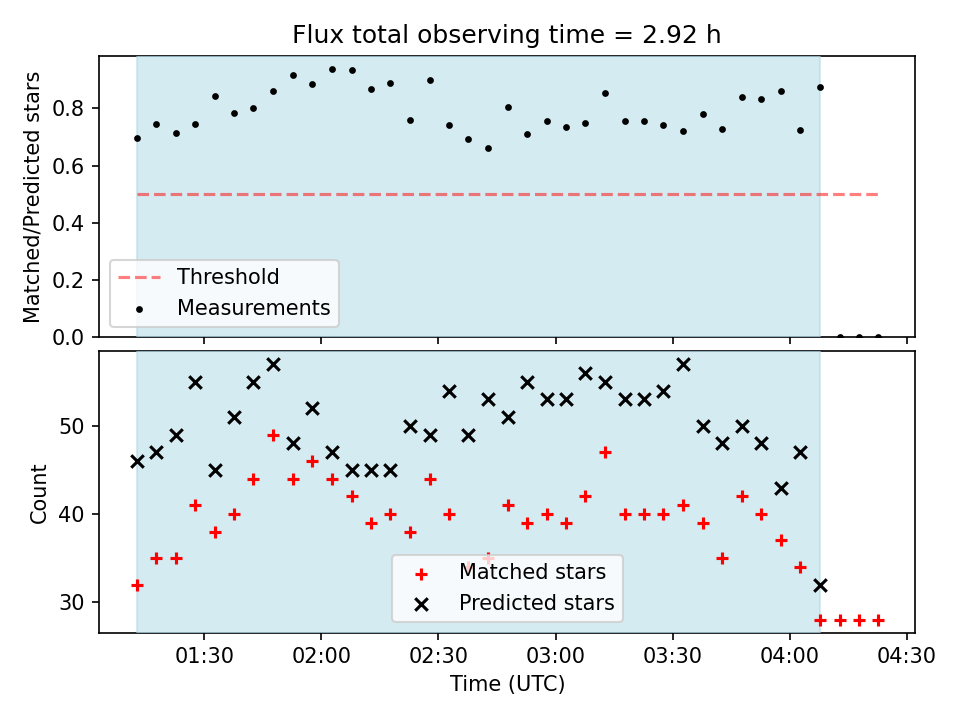 Flux total observing time = 2.92 h

Matched/Predicted stars

0.8
0.6
0.4
0.2
0.0

Threshold
Measurements

Count

50
40
30

Matched stars
Predicted stars

01:30
02:00
02:30
03:00
03:30
04:00
04:30

Time (UTC)